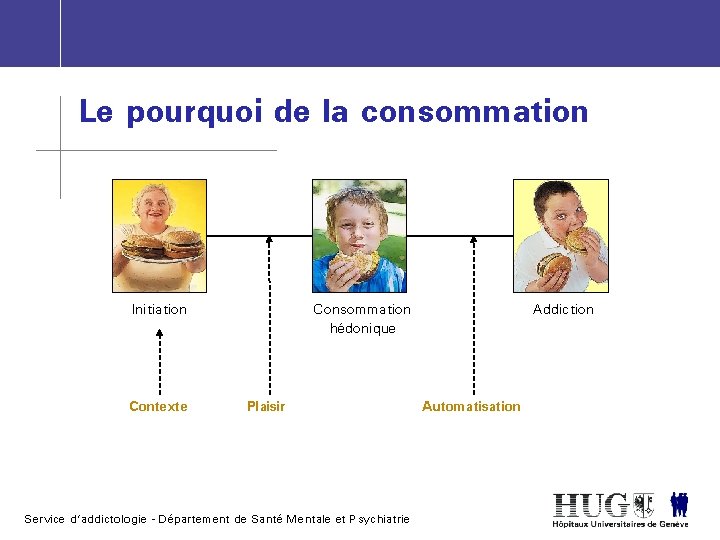 Le pourquoi de la consommation

Initiation

Consommation hédonique

Addiction

Contexte

Plaisir

Automatisation

Service d'addictologie - Département de Santé Mentale et Psychiatrie

HUG

Hôpitaux Universitaires de Genève